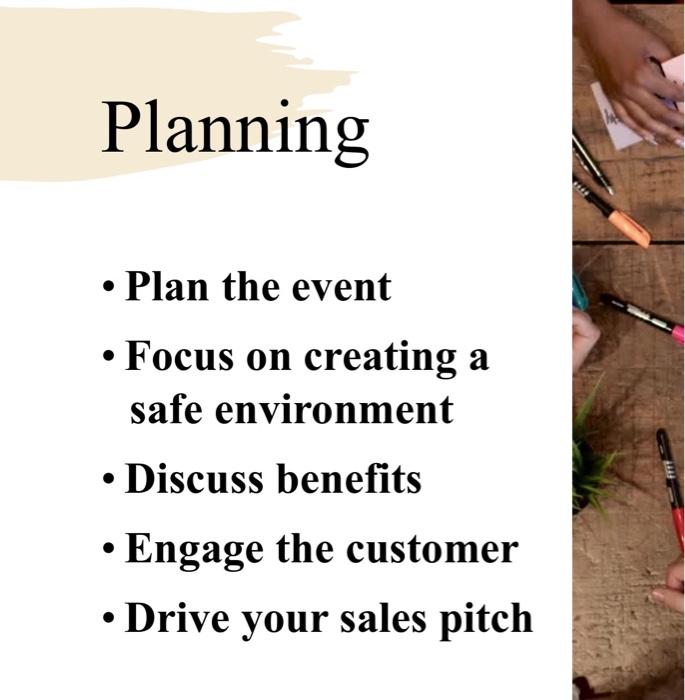 Planning

• Plan the event
• Focus on creating a safe environment
• Discuss benefits
• Engage the customer
• Drive your sales pitch